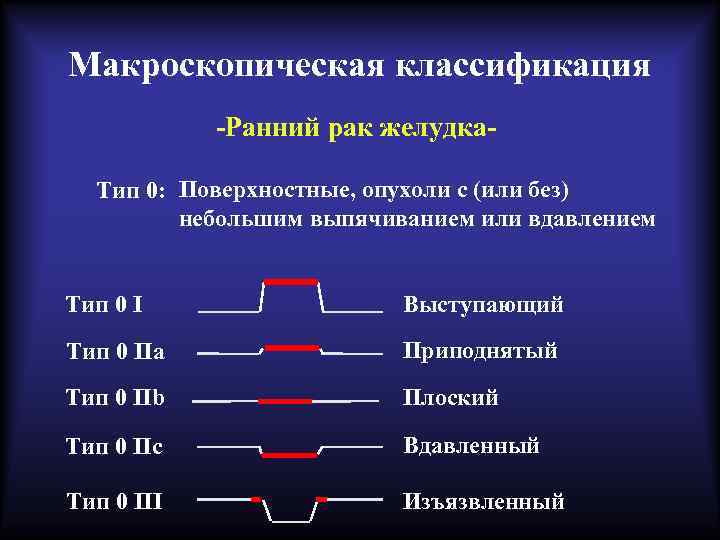 Макроскопическая классификация

-Ранний рак желудка-

Тип 0: Поверхностные, опухоли с (или без) небольшим выпячиванием или вдавлением

Тип 0 I Выступающий

Тип 0 IIa Приподнятый

Тип 0 IIb Плоский

Тип 0 IIc Вдавленный

Тип 0 III Изъязвленный